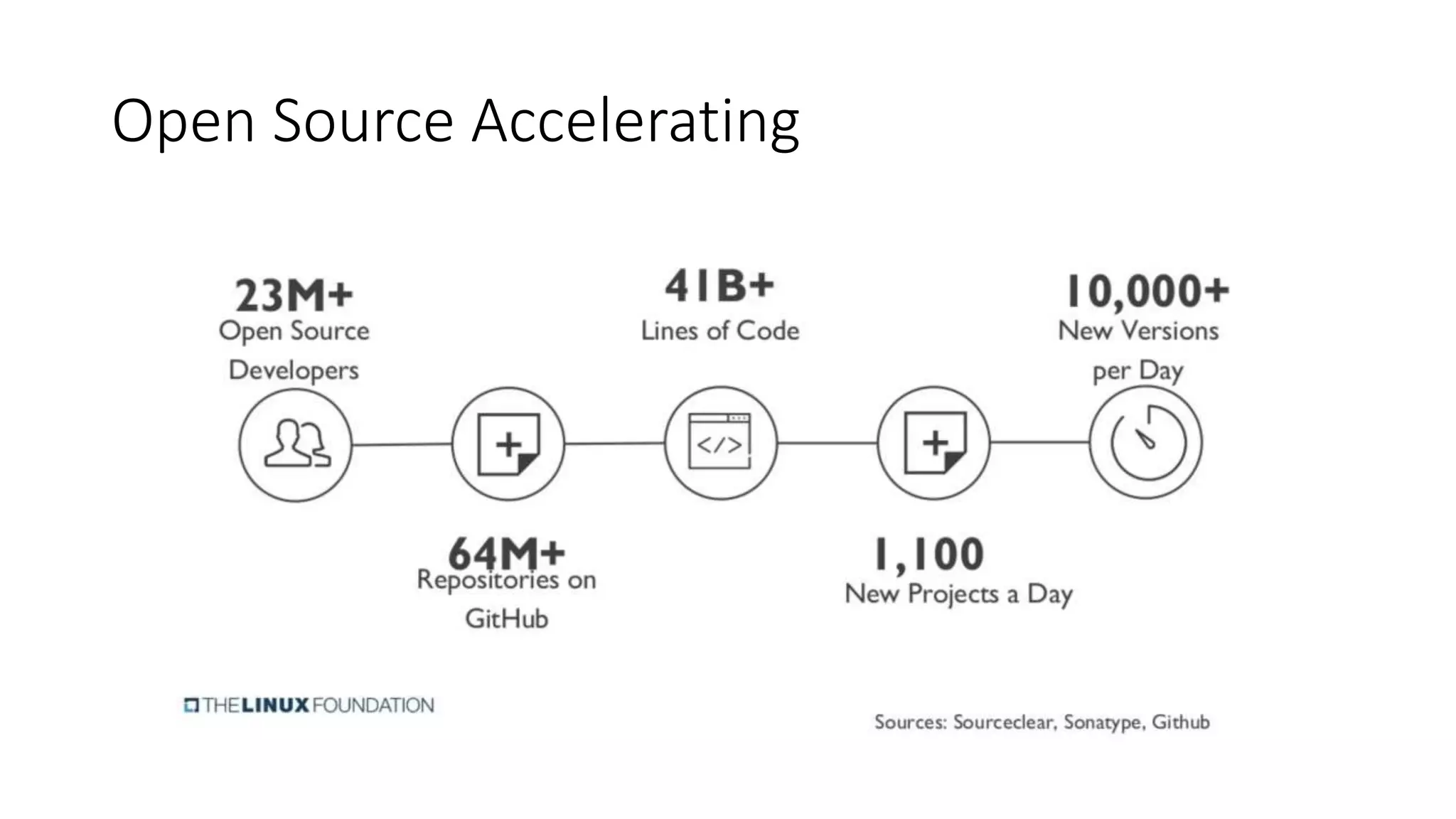 Open Source Accelerating

23M+
Open Source Developers

41B+
Lines of Code

10,000+
New Versions per Day

</>

64M+
Repositories on GitHub

1,100
New Projects a Day

THE LINUX FOUNDATION

Sources: Sourceclear, Sonatype, Github